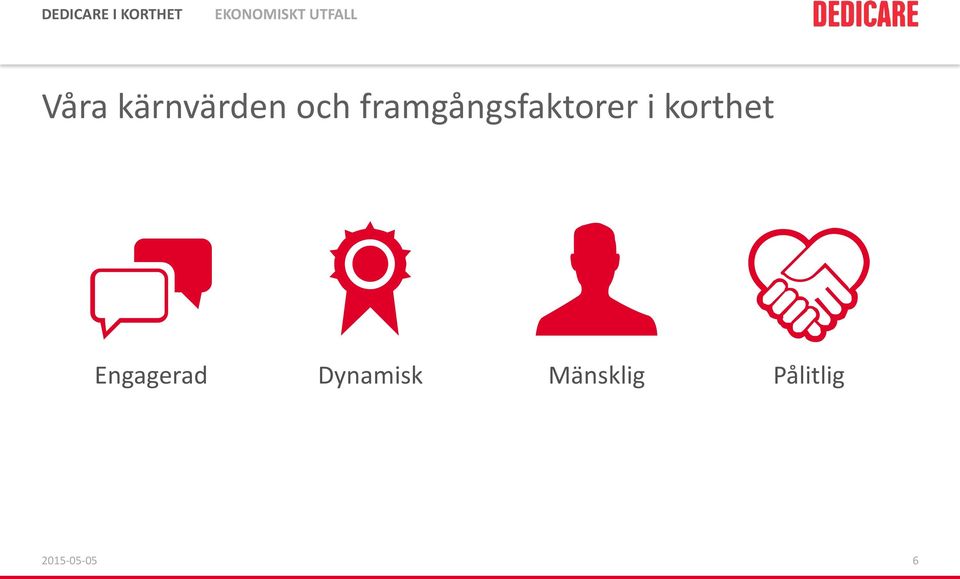 DEDICARE I KORTHET EKONOMISKT UTFALL

DEDICARE

Våra kärnvärden och framgångsfaktorer i korthet

Engagerad

Dynamisk

Mänsklig

Pålitlig

2015-05-05

6